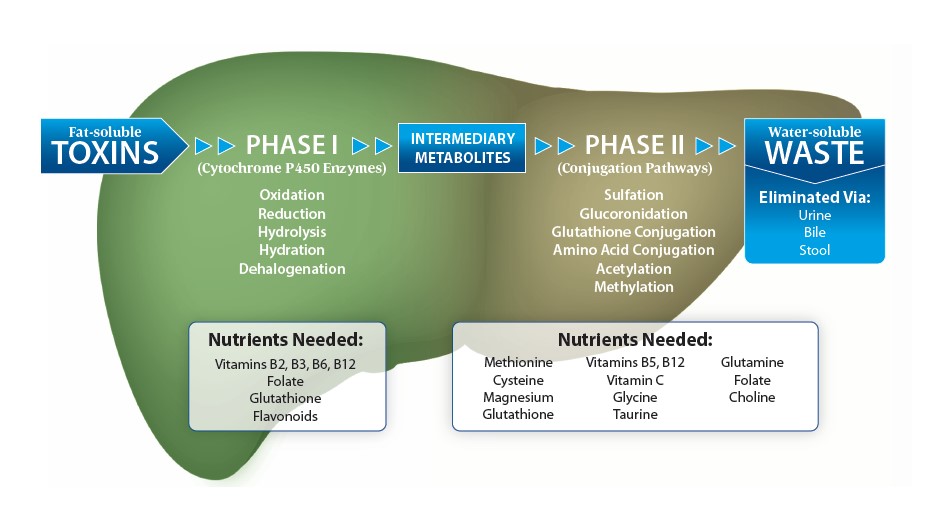 Fat-soluble
TOXINS

PHASE I
(Cytochrome P450 Enzymes)

Oxidation
Reduction
Hydrolysis
Hydration
Dehalogenation

INTERMEDIARY METABOLITES

PHASE II
(Conjugation Pathways)

Sulfation
Glucoronidation
Glutathione Conjugation
Amino Acid Conjugation
Acetylation
Methylation

Water-soluble
WASTE

Eliminated Via:
Urine
Bile
Stool

Nutrients Needed:
Vitamins B2, B3, B6, B12
Folate
Glutathione
Flavonoids

Nutrients Needed:
Methionine
Cysteine
Magnesium
Glutathione
Vitamins B5, B12
Vitamin C
Glycine
Taurine
Glutamine
Folate
Choline